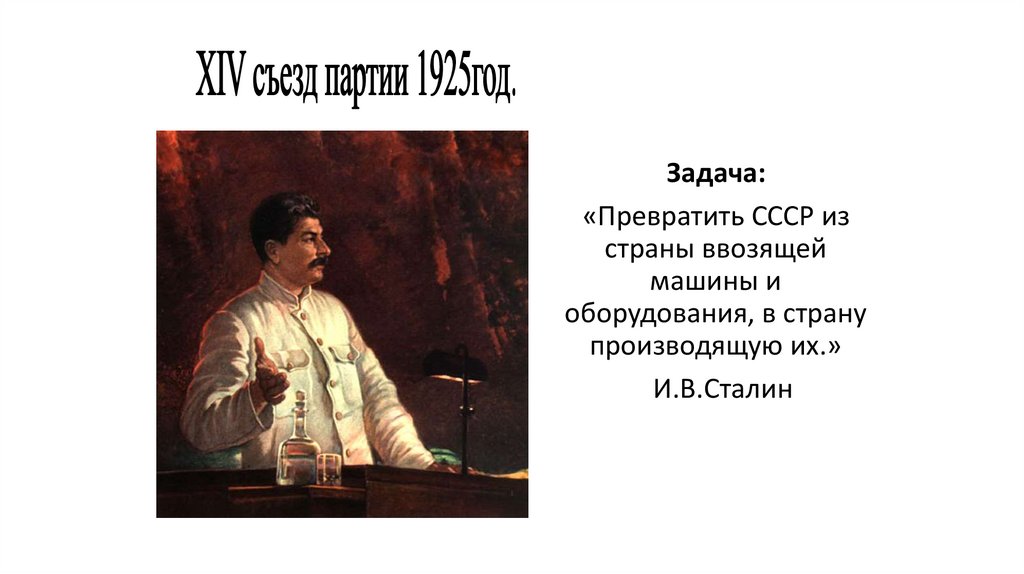 XIV съезд партии 1925год.

Задача:

«Превратить СССР из страны ввозящей машины и оборудования, в страну производящую их.»

И.В.Сталин